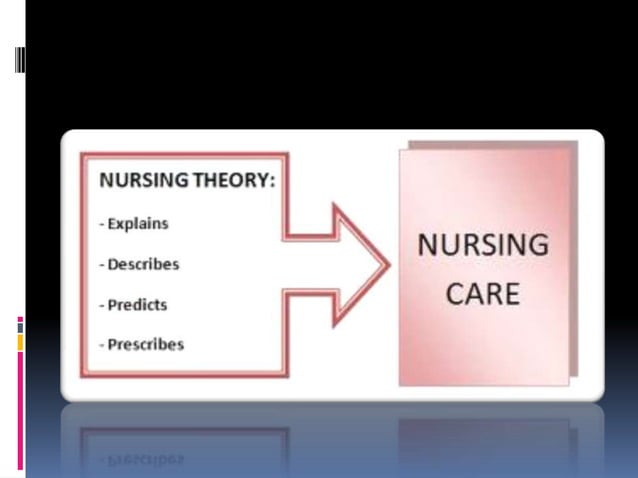 NURSING THEORY:

- Explains

- Describes

- Predicts

- Prescribes

NURSING CARE